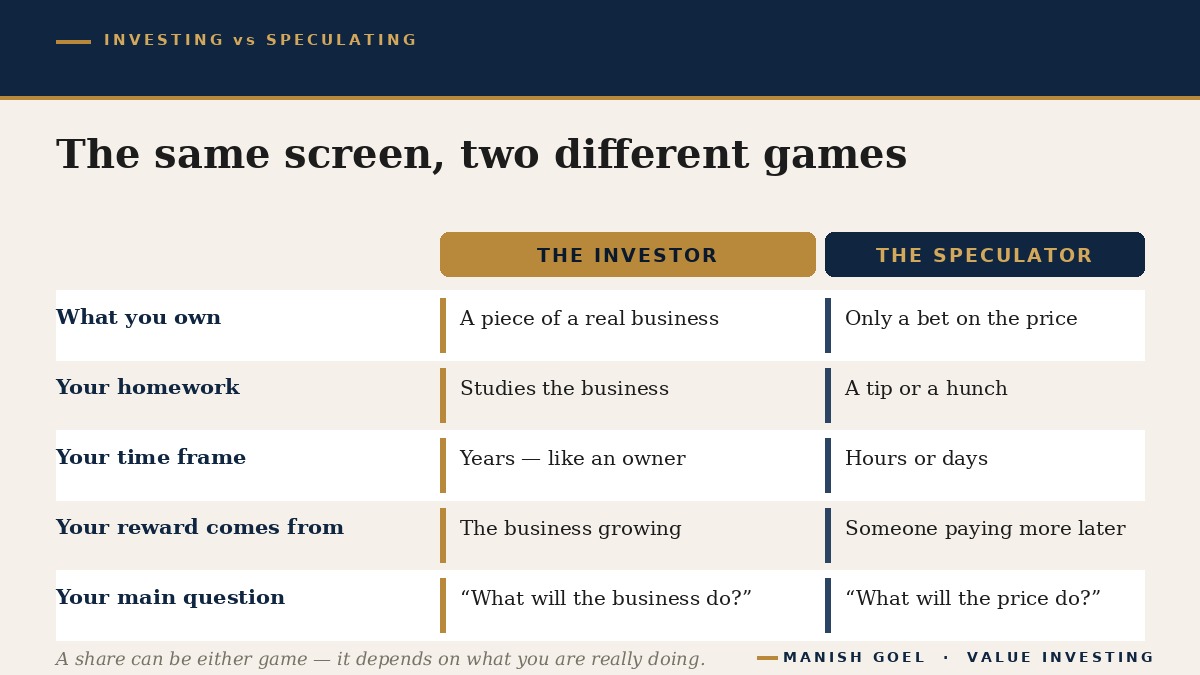 INVESTING vs SPECULATING

The same screen, two different games

| | THE INVESTOR | THE SPECULATOR |
|---|---|---|
| What you own | A piece of a real business | Only a bet on the price |
| Your homework | Studies the business | A tip or a hunch |
| Your time frame | Years — like an owner | Hours or days |
| Your reward comes from | The business growing | Someone paying more later |
| Your main question | “What will the business do?” | “What will the price do?” |

A share can be either game — it depends on what you are really doing.

MANISH GOEL · VALUE INVESTING